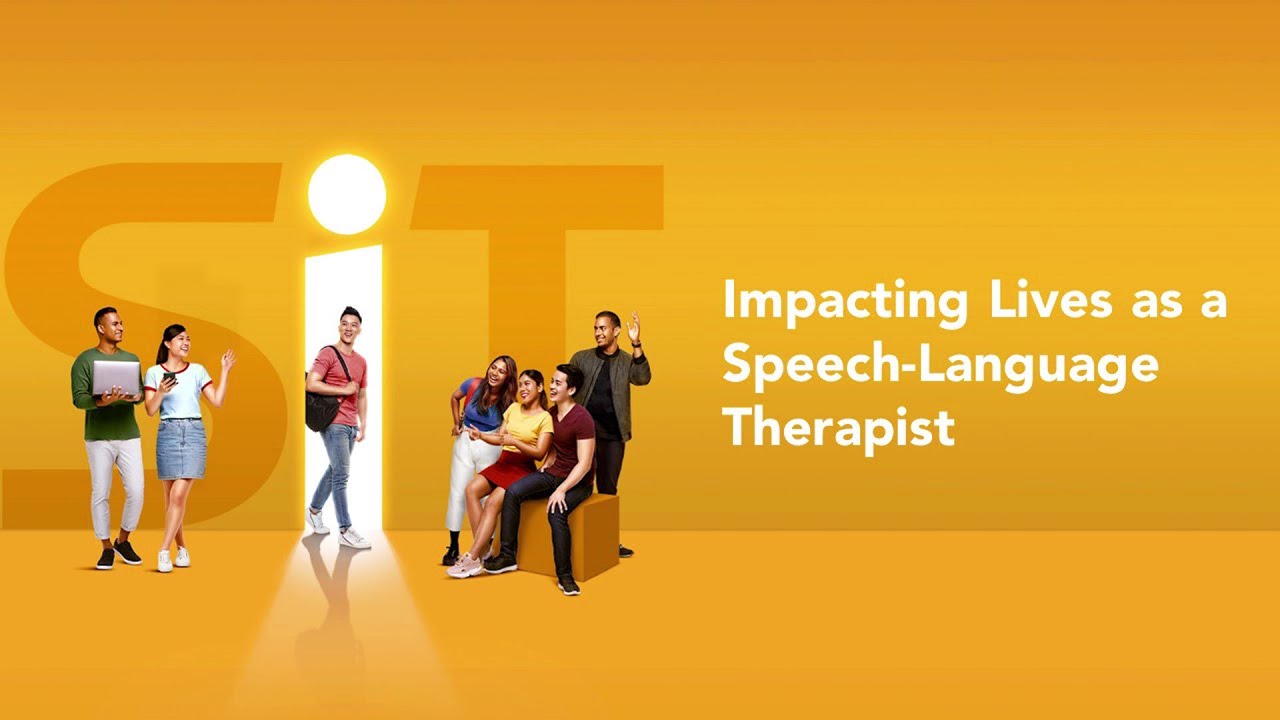 SiT

Impacting Lives as a Speech-Language Therapist